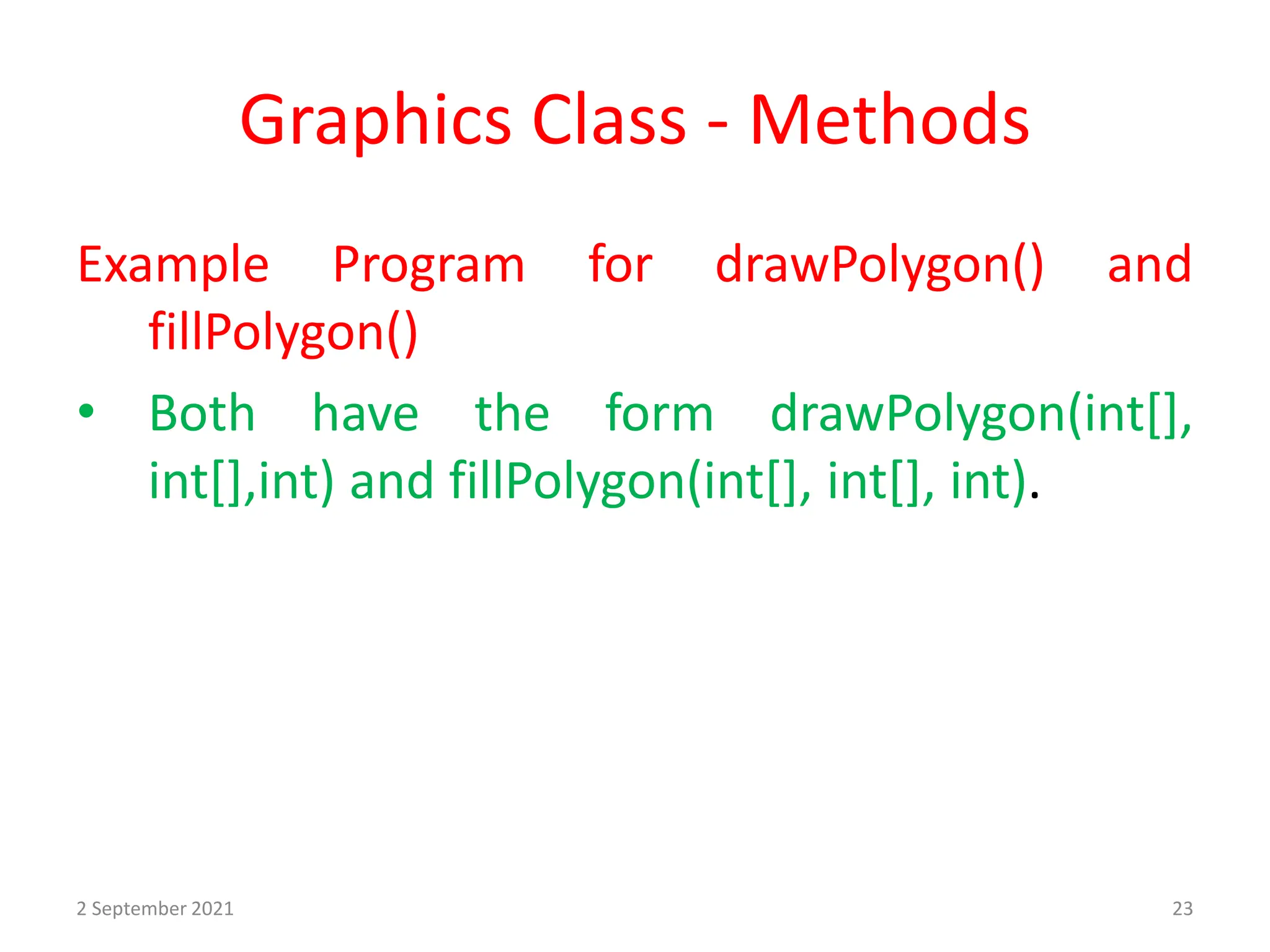 Graphics Class - Methods

Example Program for drawPolygon() and fillPolygon()

• Both have the form drawPolygon(int[], int[],int) and fillPolygon(int[], int[], int).

2 September 2021

23